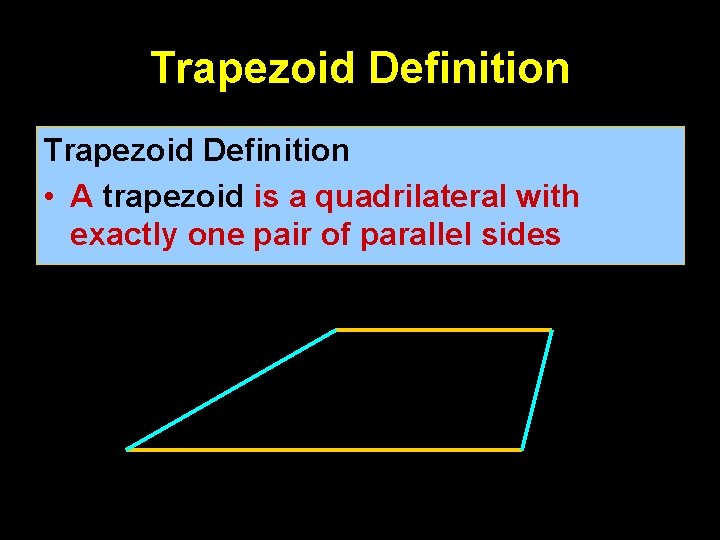 Trapezoid Definition

Trapezoid Definition

• A trapezoid is a quadrilateral with exactly one pair of parallel sides